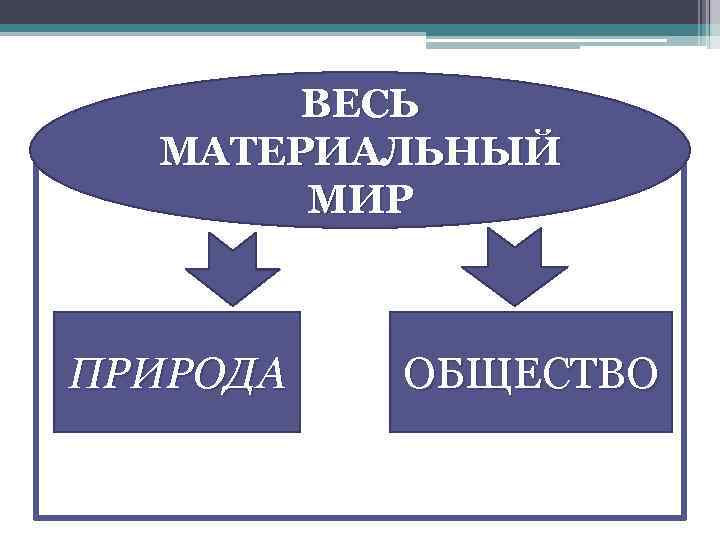 ВЕСЬ МАТЕРИАЛЬНЫЙ МИР

ПРИРОДА

ОБЩЕСТВО